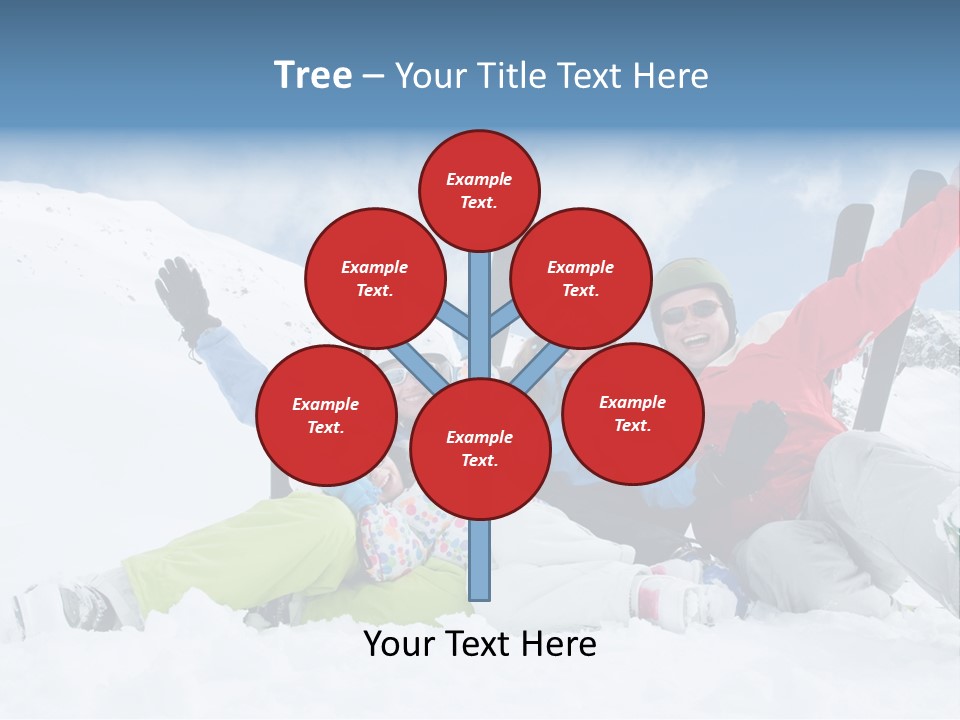 Tree – Your Title Text Here

Example Text.

Example Text.

Example Text.

Example Text.

Example Text.

Example Text.

Your Text Here